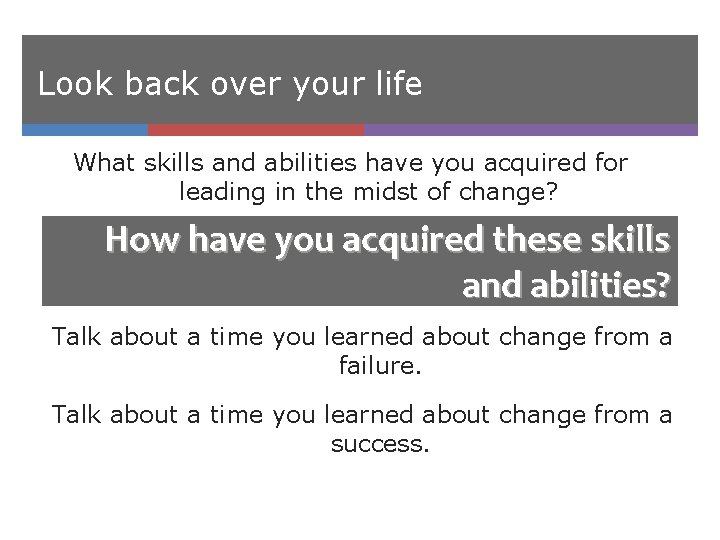 Look back over your life

What skills and abilities have you acquired for leading in the midst of change?

How have you acquired these skills and abilities?

Talk about a time you learned about change from a failure.

Talk about a time you learned about change from a success.